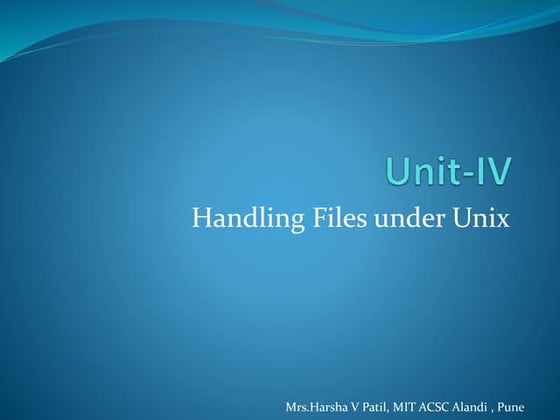 Unit-IV

Handling Files under Unix

Mrs.Harsha V Patil, MIT ACSC Alandi , Pune